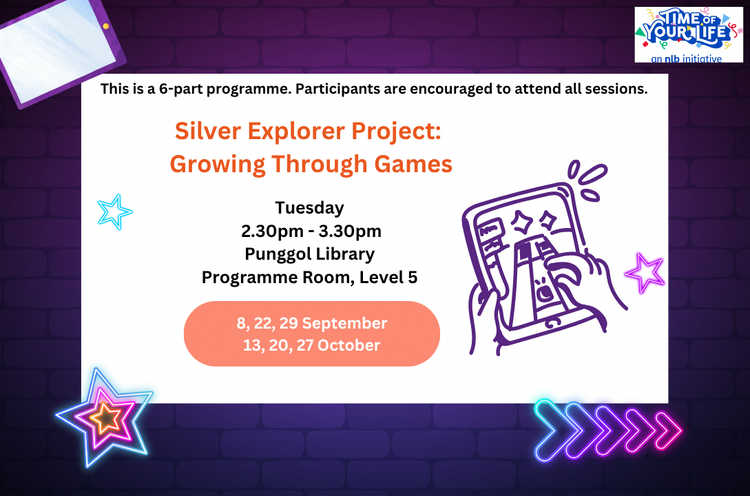 TIME OF YOUR LIFE
an nlb initiative

This is a 6-part programme. Participants are encouraged to attend all sessions.

Silver Explorer Project: Growing Through Games

Tuesday
2.30pm - 3.30pm
Punggol Library
Programme Room, Level 5

8, 22, 29 September
13, 20, 27 October